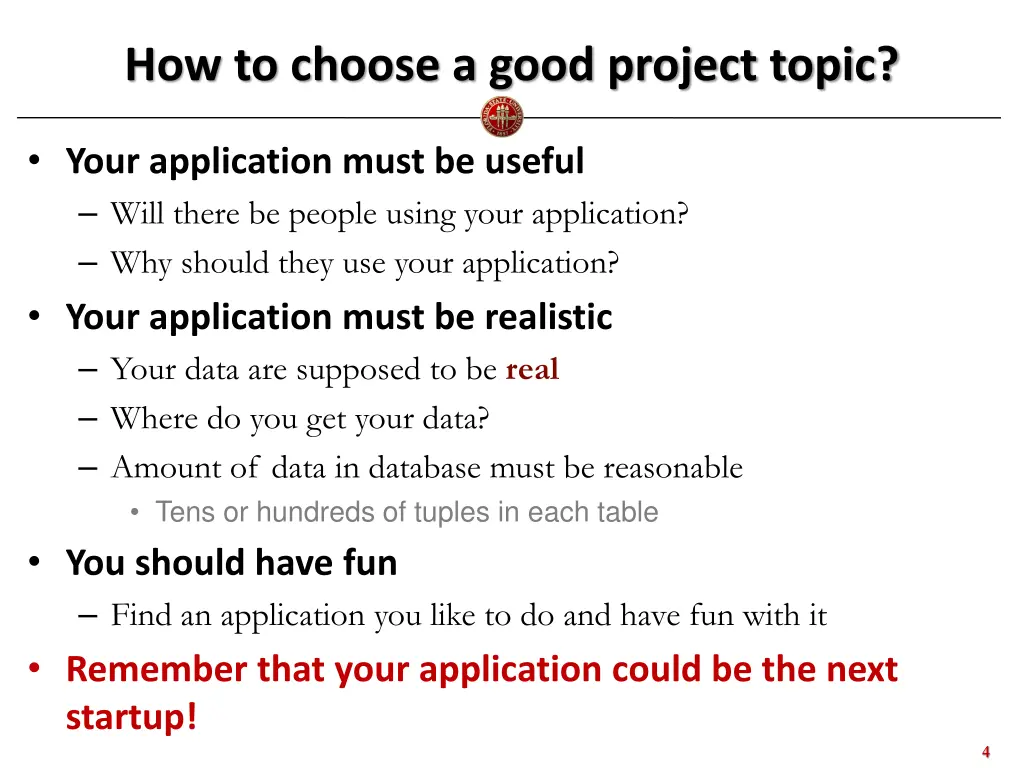 How to choose a good project topic?

• Your application must be useful
– Will there be people using your application?
– Why should they use your application?
• Your application must be realistic
– Your data are supposed to be real
– Where do you get your data?
– Amount of data in database must be reasonable
• Tens or hundreds of tuples in each table
• You should have fun
– Find an application you like to do and have fun with it
• Remember that your application could be the next startup!

4